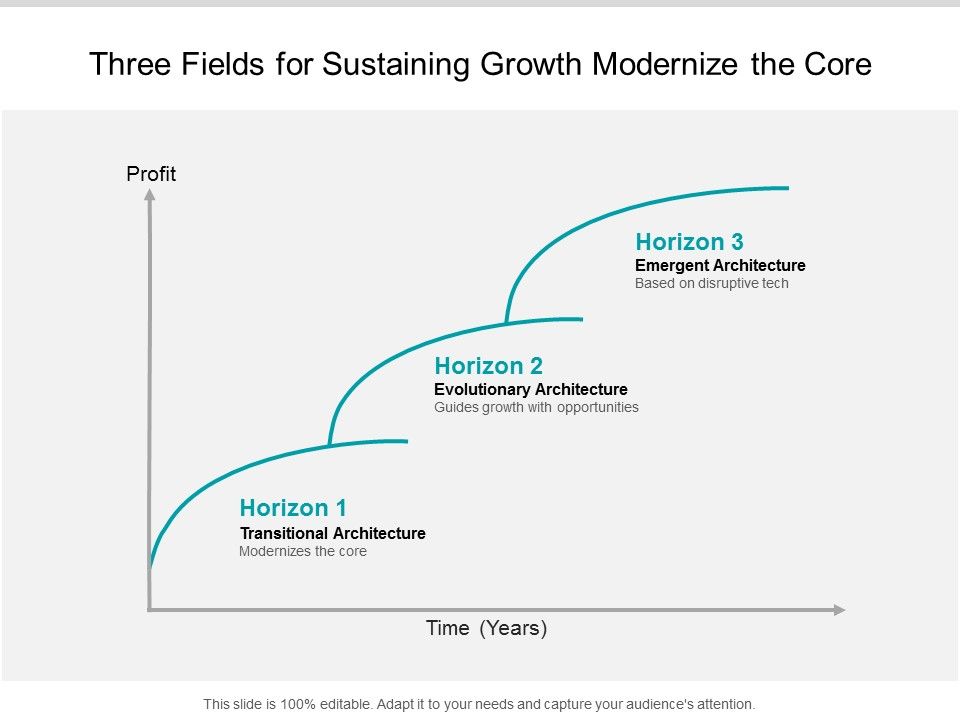 Three Fields for Sustaining Growth Modernize the Core

Profit

Horizon 3
Emergent Architecture
Based on disruptive tech

Horizon 2
Evolutionary Architecture
Guides growth with opportunities

Horizon 1
Transitional Architecture
Modernizes the core

Time (Years)

This slide is 100% editable. Adapt it to your needs and capture your audience's attention.